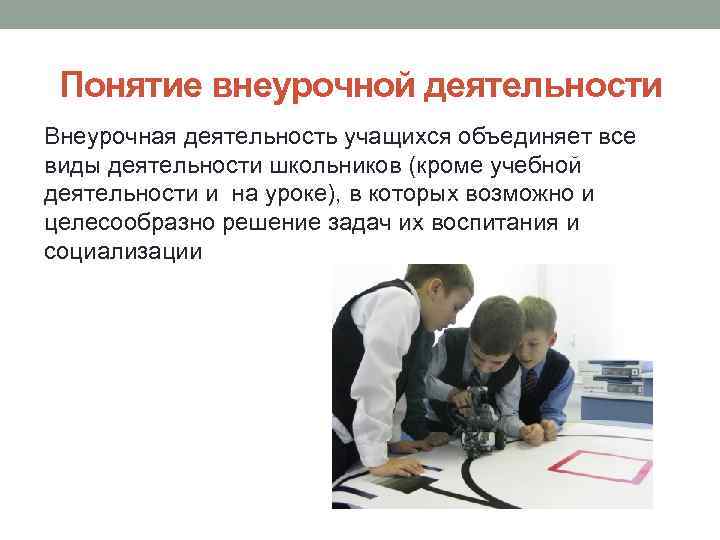 Понятие внеурочной деятельности

Внеурочная деятельность учащихся объединяет все виды деятельности школьников (кроме учебной деятельности и  на уроке), в которых возможно и целесообразно решение задач их воспитания и социализации